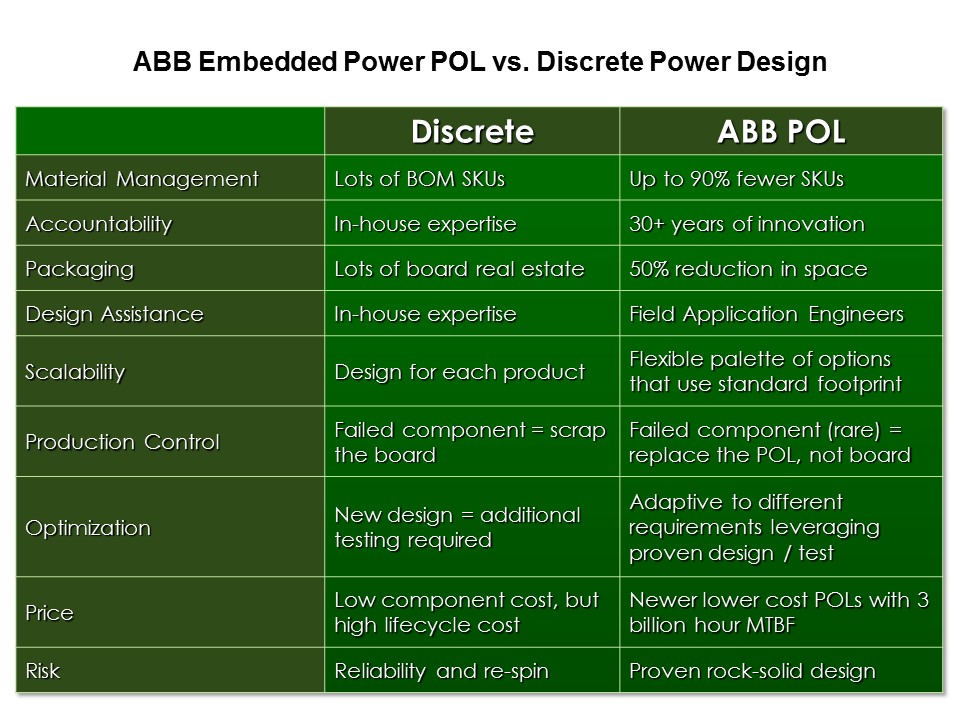 ABB Embedded Power POL vs. Discrete Power Design

| | Discrete | ABB POL |
|---|---|---|
| Material Management | Lots of BOM SKUs | Up to 90% fewer SKUs |
| Accountability | In-house expertise | 30+ years of innovation |
| Packaging | Lots of board real estate | 50% reduction in space |
| Design Assistance | In-house expertise | Field Application Engineers |
| Scalability | Design for each product | Flexible palette of options that use standard footprint |
| Production Control | Failed component = scrap the board | Failed component (rare) = replace the POL, not board |
| Optimization | New design = additional testing required | Adaptive to different requirements leveraging proven design / test |
| Price | Low component cost, but high lifecycle cost | Newer lower cost POLs with 3 billion hour MTBF |
| Risk | Reliability and re-spin | Proven rock-solid design |